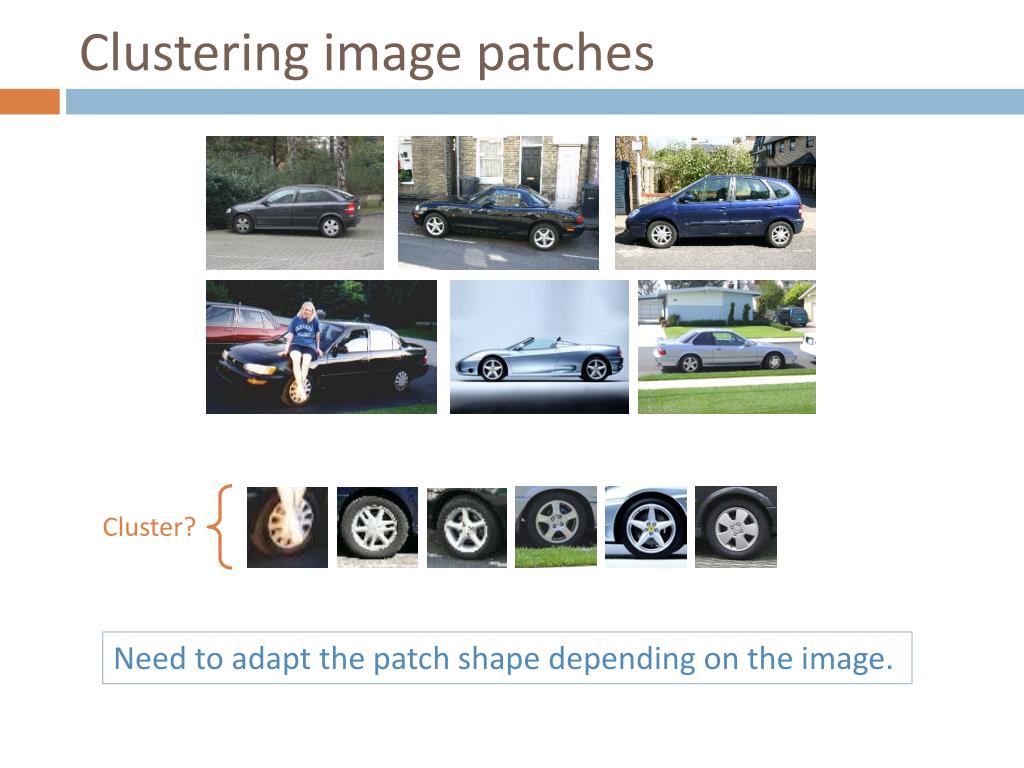 Clustering image patches

Cluster?

Need to adapt the patch shape depending on the image.